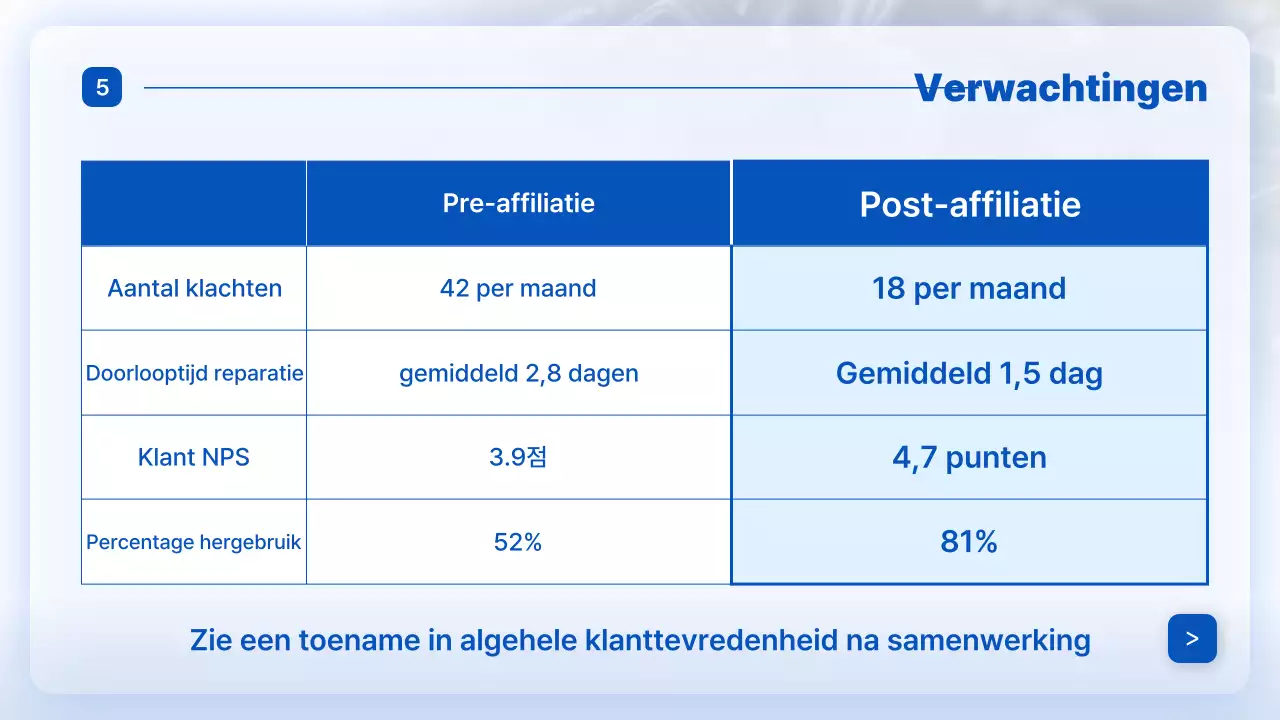 5

Verwachtingen

| | Pre-affiliatie | Post-affiliatie |
|---|---|---|
| Aantal klachten | 42 per maand | 18 per maand |
| Doorlooptijd reparatie | gemiddeld 2,8 dagen | Gemiddeld 1,5 dag |
| Klant NPS | 3.9점 | 4,7 punten |
| Percentage hergebruik | 52% | 81% |

Zie een toename in algehele klanttevredenheid na samenwerking

>